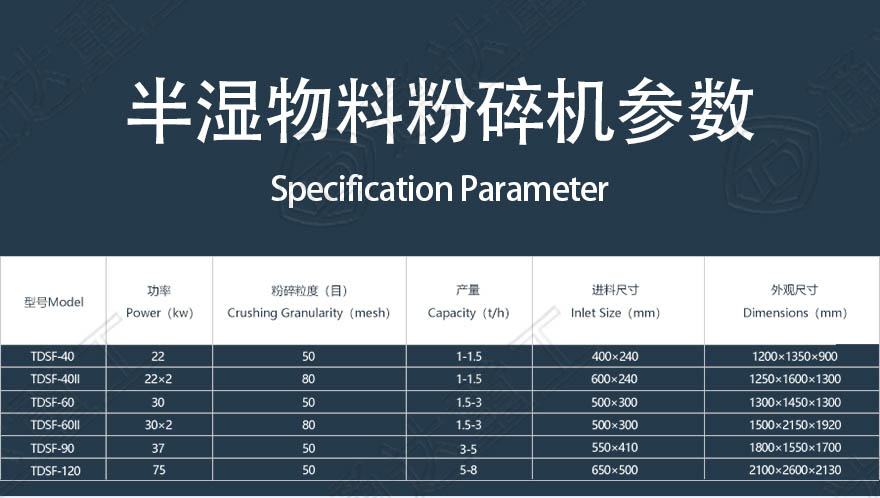 半湿物料粉碎机参数

Specification Parameter

| 型号Model | 功率 Power（kw） | 粉碎粒度（目） Crushing Granularity（mesh） | 产量 Capacity（t/h） | 进料尺寸 Inlet Size（mm） | 外观尺寸 Dimensions（mm） |
|---|---|---|---|---|---|
| TDSF-40 | 22 | 50 | 1-1.5 | 400×240 | 1200×1350×900 |
| TDSF-40II | 22×2 | 80 | 1-1.5 | 600×240 | 1250×1600×1300 |
| TDSF-60 | 30 | 50 | 1.5-3 | 500×300 | 1300×1450×1300 |
| TDSF-60II | 30×2 | 80 | 1.5-3 | 500×300 | 1500×2150×1920 |
| TDSF-90 | 37 | 50 | 3-5 | 550×410 | 1800×1550×1700 |
| TDSF-120 | 75 | 50 | 5-8 | 650×500 | 2100×2600×2130 |